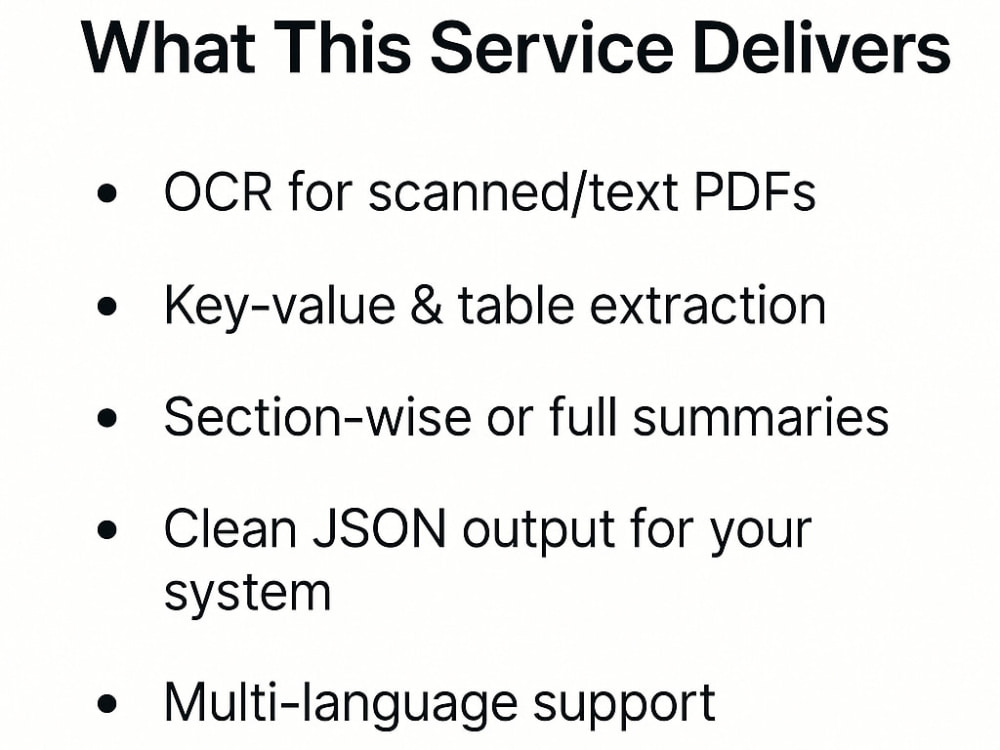 What This Service Delivers

• OCR for scanned/text PDFs
• Key-value & table extraction
• Section-wise or full summaries
• Clean JSON output for your system
• Multi-language support